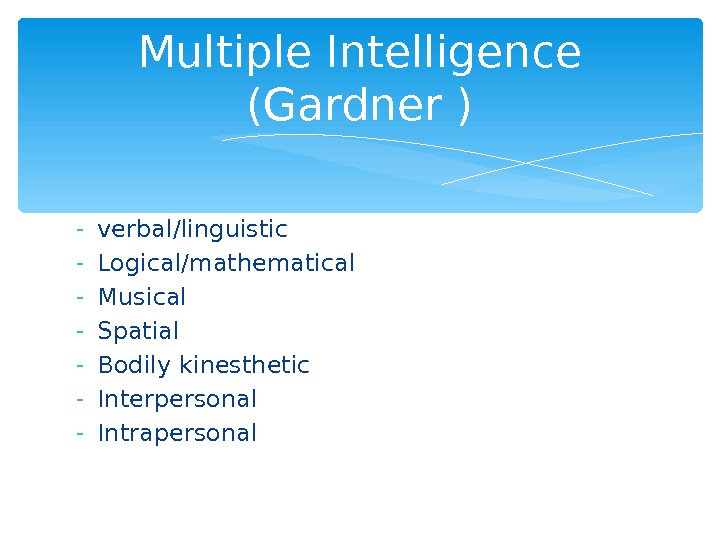 Multiple Intelligence (Gardner )

- verbal/linguistic
- Logical/mathematical
- Musical
- Spatial
- Bodily kinesthetic
- Interpersonal
- Intrapersonal